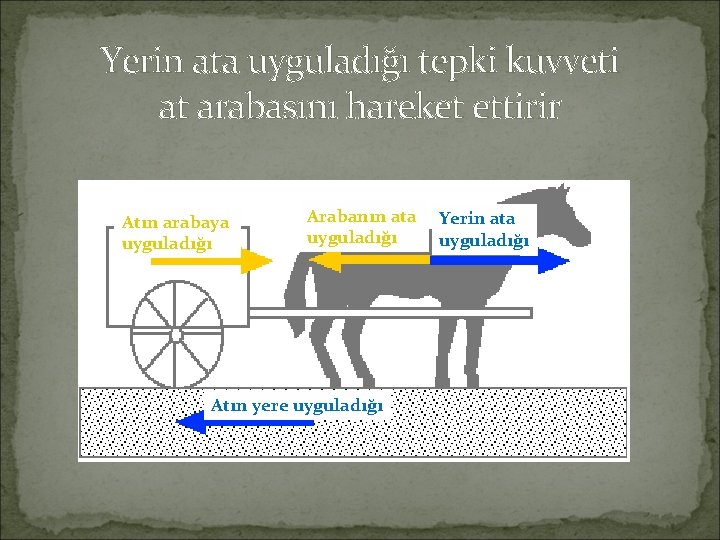 Yerin ata uyguladığı tepki kuvveti at arabasını hareket ettirir

Atın arabaya uyguladığı

Arabanın ata uyguladığı

Yerin ata uyguladığı

Atın yere uyguladığı